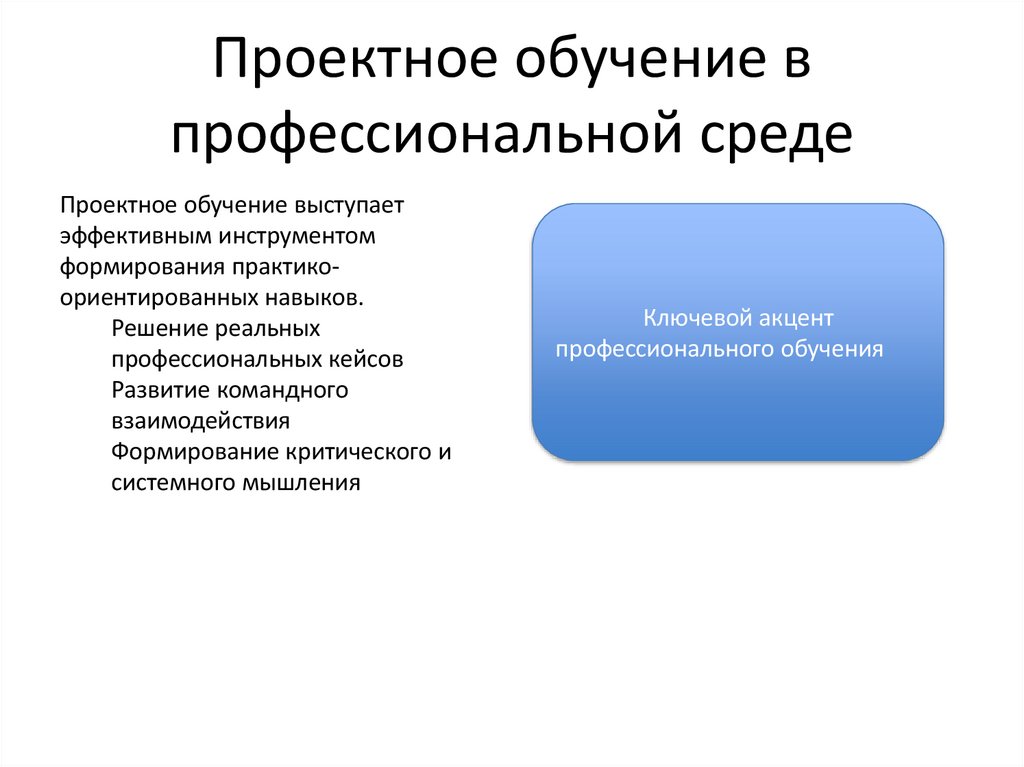 Проектное обучение в профессиональной среде

Проектное обучение выступает эффективным инструментом формирования практико-ориентированных навыков.

Решение реальных профессиональных кейсов

Развитие командного взаимодействия

Формирование критического и системного мышления

Ключевой акцент профессионального обучения